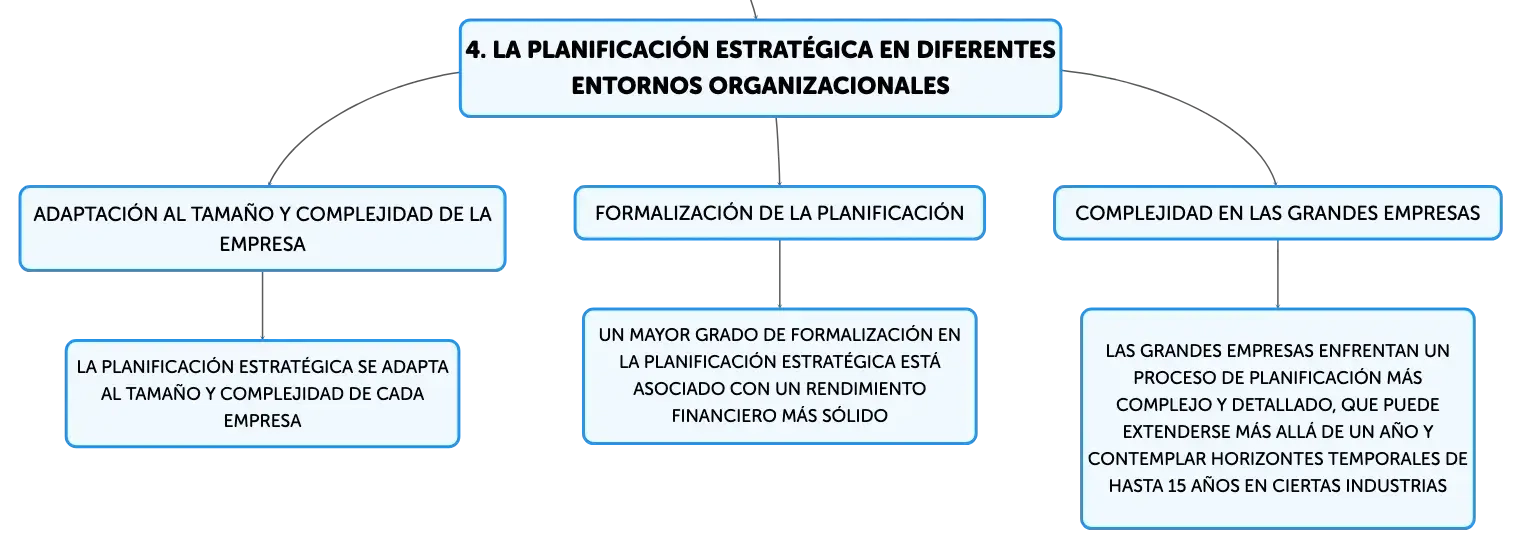 4. LA PLANIFICACIÓN ESTRATÉGICA EN DIFERENTES ENTORNOS ORGANIZACIONALES

ADAPTACIÓN AL TAMAÑO Y COMPLEJIDAD DE LA EMPRESA

LA PLANIFICACIÓN ESTRATÉGICA SE ADAPTA AL TAMAÑO Y COMPLEJIDAD DE CADA EMPRESA

FORMALIZACIÓN DE LA PLANIFICACIÓN

UN MAYOR GRADO DE FORMALIZACIÓN EN LA PLANIFICACIÓN ESTRATÉGICA ESTÁ ASOCIADO CON UN RENDIMIENTO FINANCIERO MÁS SÓLIDO

COMPLEJIDAD EN LAS GRANDES EMPRESAS

LAS GRANDES EMPRESAS ENFRENTAN UN PROCESO DE PLANIFICACIÓN MÁS COMPLEJO Y DETALLADO, QUE PUEDE EXTENDERSE MÁS ALLÁ DE UN AÑO Y CONTEMPLAR HORIZONTES TEMPORALES DE HASTA 15 AÑOS EN CIERTAS INDUSTRIAS